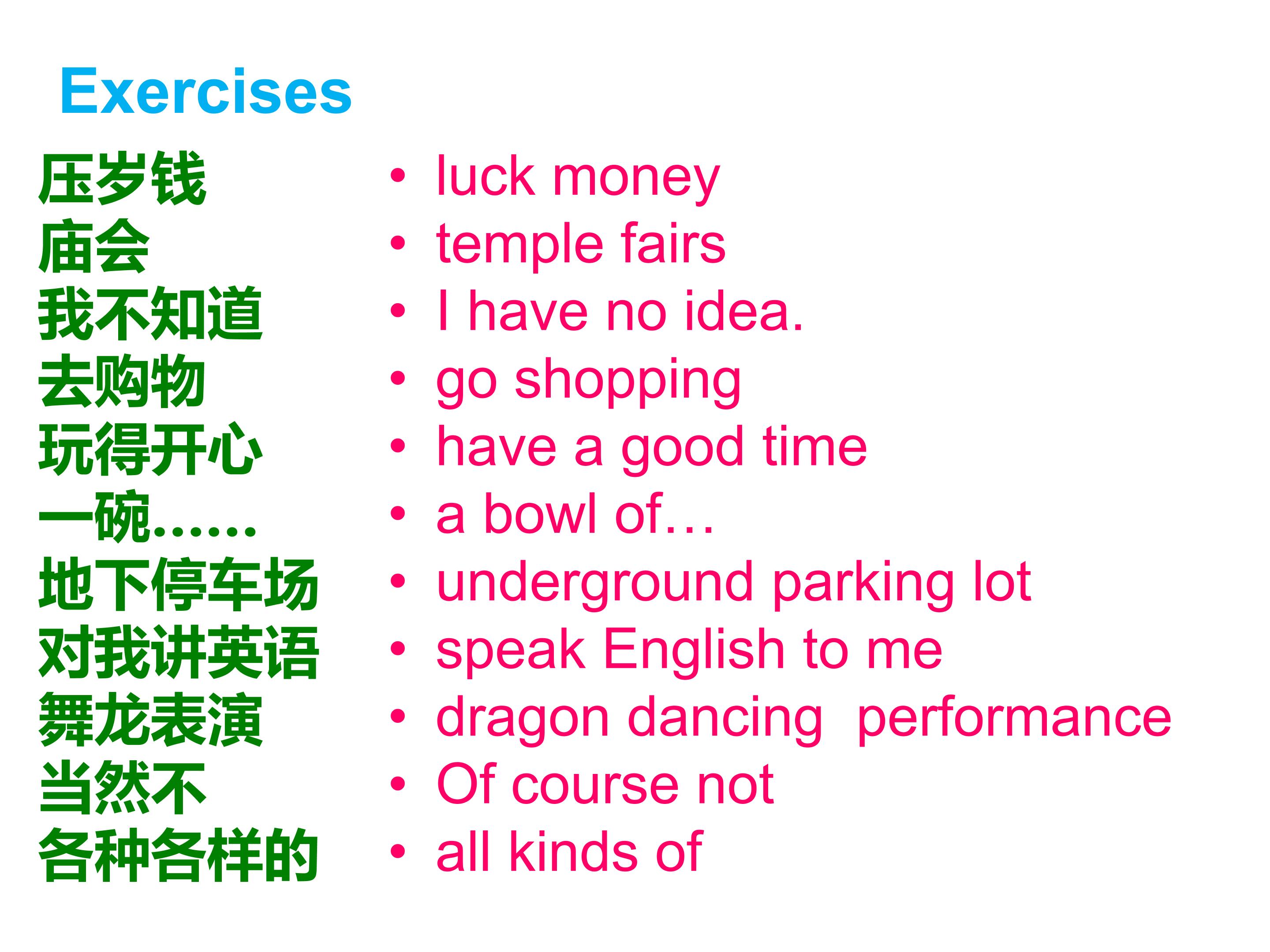 Exercises

压岁钱
庙会
我不知道
去购物
玩得开心
一碗……
地下停车场
对我讲英语
舞龙表演
当然不
各种各样的

• luck money
• temple fairs
• I have no idea.
• go shopping
• have a good time
• a bowl of…
• underground parking lot
• speak English to me
• dragon dancing performance
• Of course not
• all kinds of